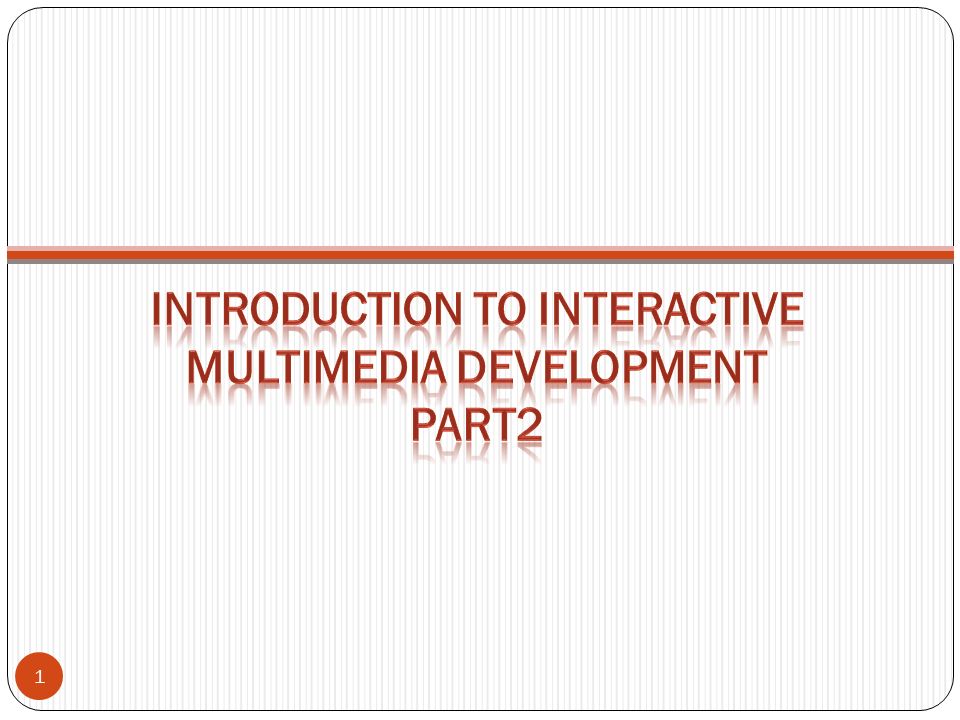 INTRODUCTION TO INTERACTIVE MULTIMEDIA DEVELOPMENT PART2

1